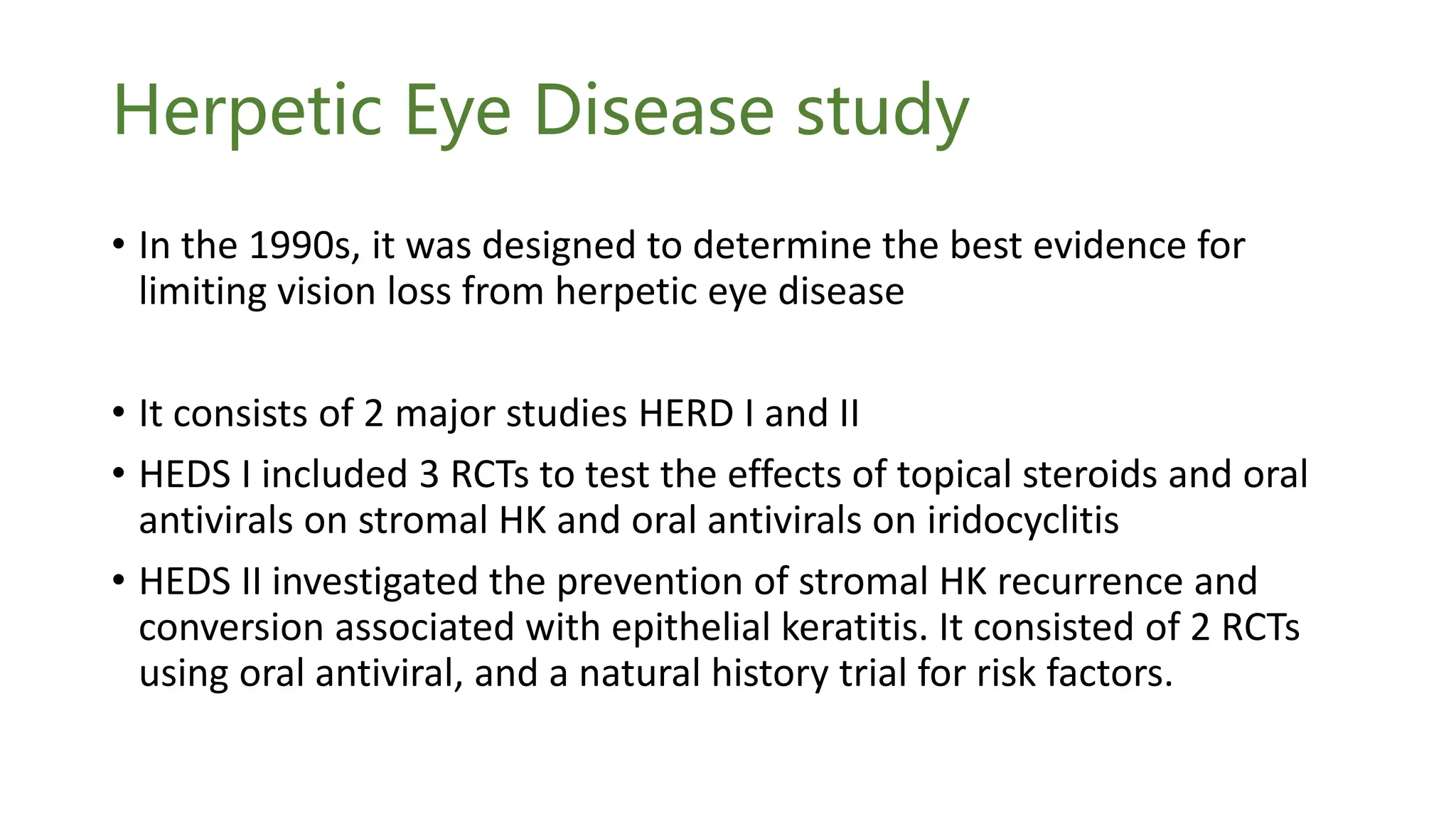 Herpetic Eye Disease study

• In the 1990s, it was designed to determine the best evidence for limiting vision loss from herpetic eye disease

• It consists of 2 major studies HERD I and II

• HEDS I included 3 RCTs to test the effects of topical steroids and oral antivirals on stromal HK and oral antivirals on iridocyclitis

• HEDS II investigated the prevention of stromal HK recurrence and conversion associated with epithelial keratitis. It consisted of 2 RCTs using oral antiviral, and a natural history trial for risk factors.